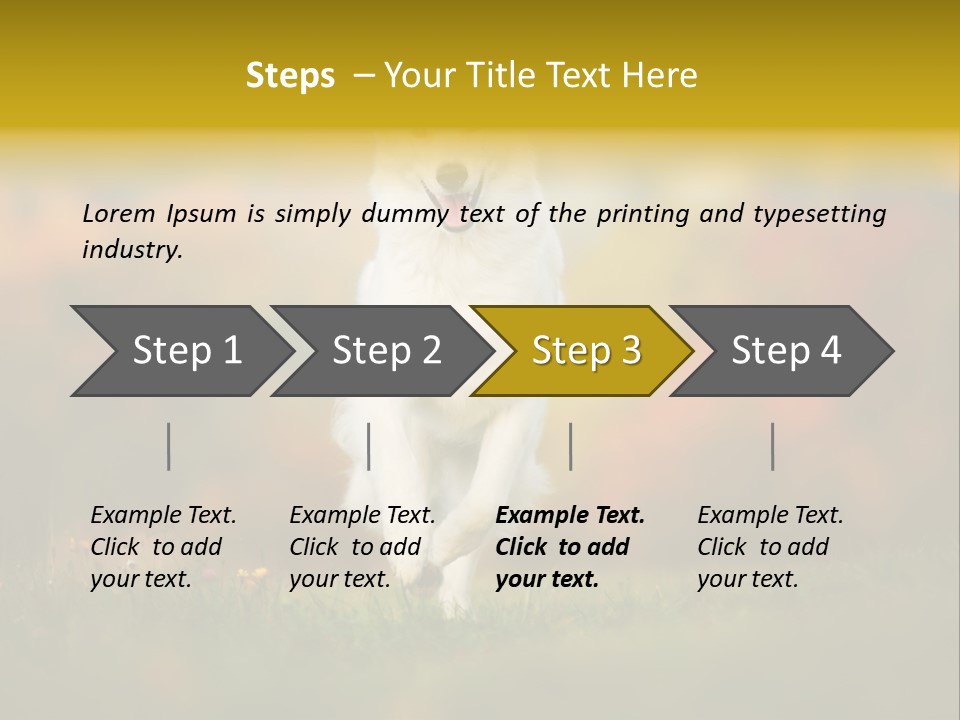 Steps – Your Title Text Here

Lorem Ipsum is simply dummy text of the printing and typesetting industry.

Step 1

Step 2

Step 3

Step 4

Example Text. Click to add your text.

Example Text. Click to add your text.

Example Text. Click to add your text.

Example Text. Click to add your text.